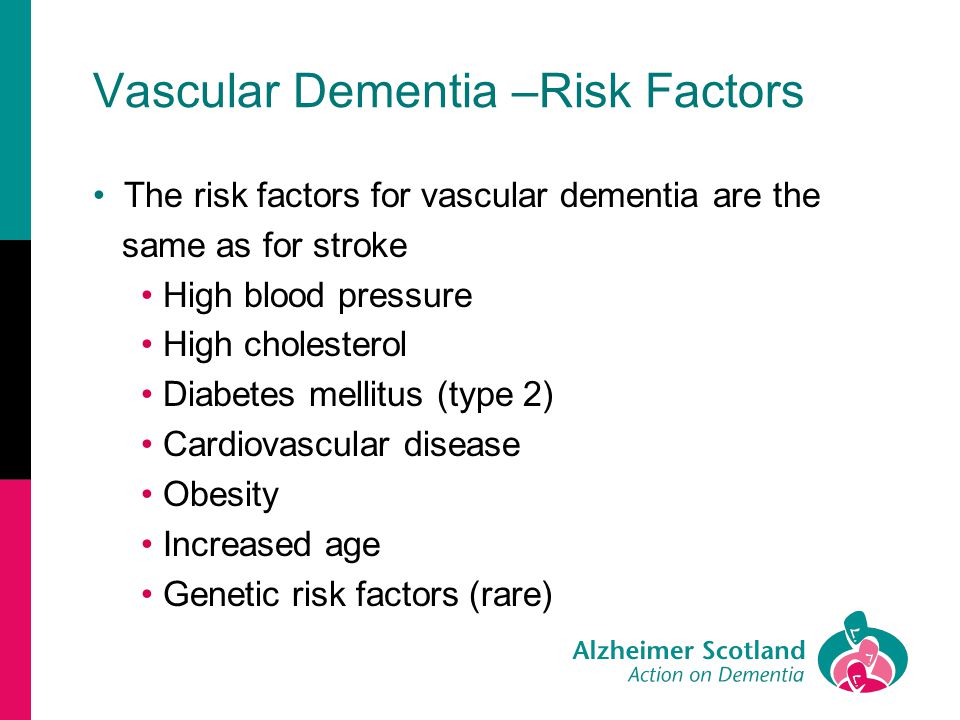 Vascular Dementia –Risk Factors

• The risk factors for vascular dementia are the same as for stroke
  • High blood pressure
  • High cholesterol
  • Diabetes mellitus (type 2)
  • Cardiovascular disease
  • Obesity
  • Increased age
  • Genetic risk factors (rare)

Alzheimer Scotland
Action on Dementia